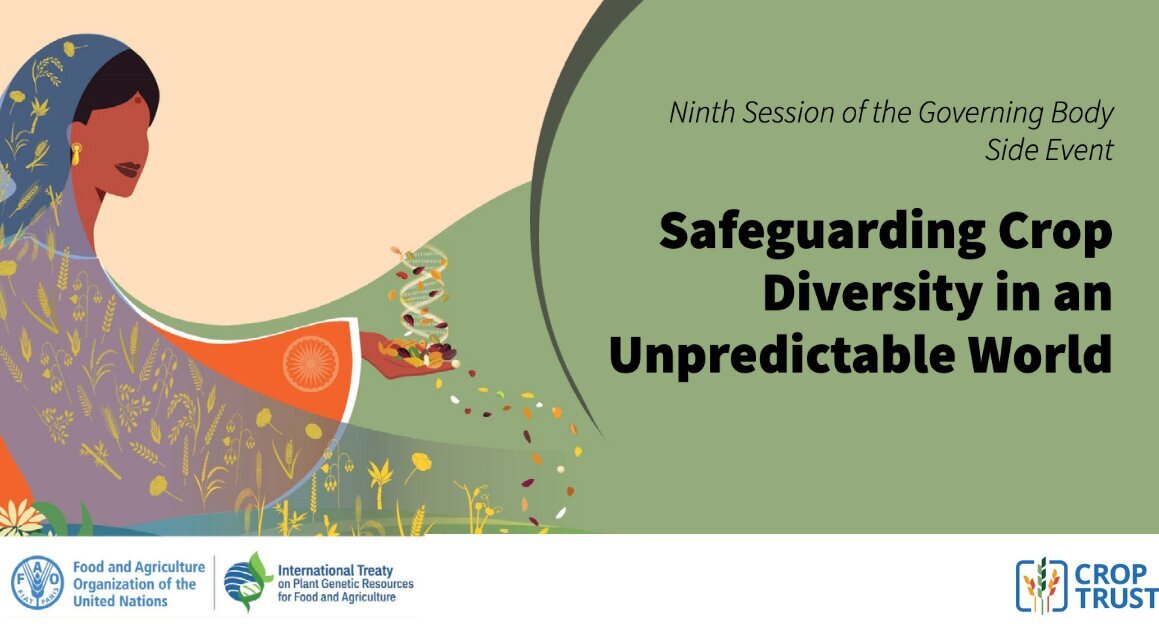 Ninth Session of the Governing Body
Side Event

Safeguarding Crop Diversity in an Unpredictable World

FAO FIAT PANIS

Food and Agriculture Organization of the United Nations

International Treaty on Plant Genetic Resources for Food and Agriculture

CROP TRUST